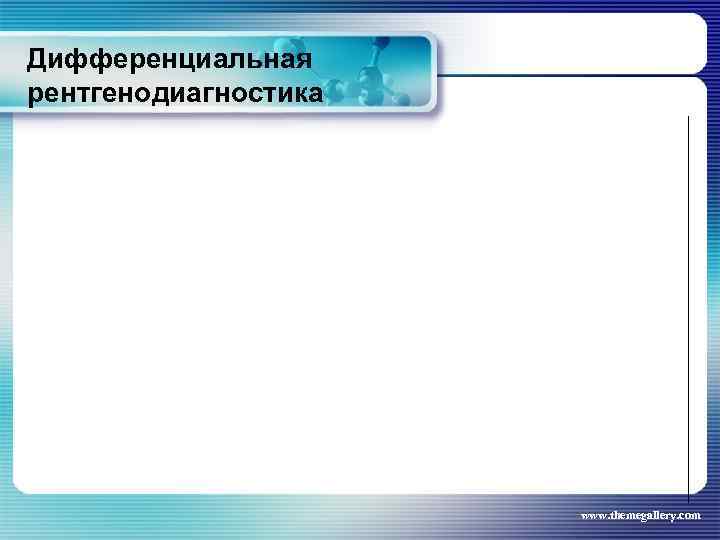 Дифференциальная рентгенодиагностика

www.themegallery.com